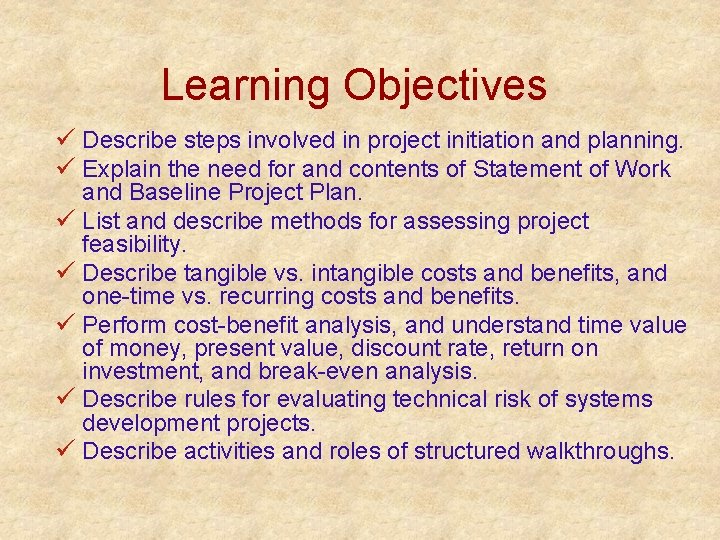 Learning Objectives

✓ Describe steps involved in project initiation and planning.
✓ Explain the need for and contents of Statement of Work and Baseline Project Plan.
✓ List and describe methods for assessing project feasibility.
✓ Describe tangible vs. intangible costs and benefits, and one-time vs. recurring costs and benefits.
✓ Perform cost-benefit analysis, and understand time value of money, present value, discount rate, return on investment, and break-even analysis.
✓ Describe rules for evaluating technical risk of systems development projects.
✓ Describe activities and roles of structured walkthroughs.